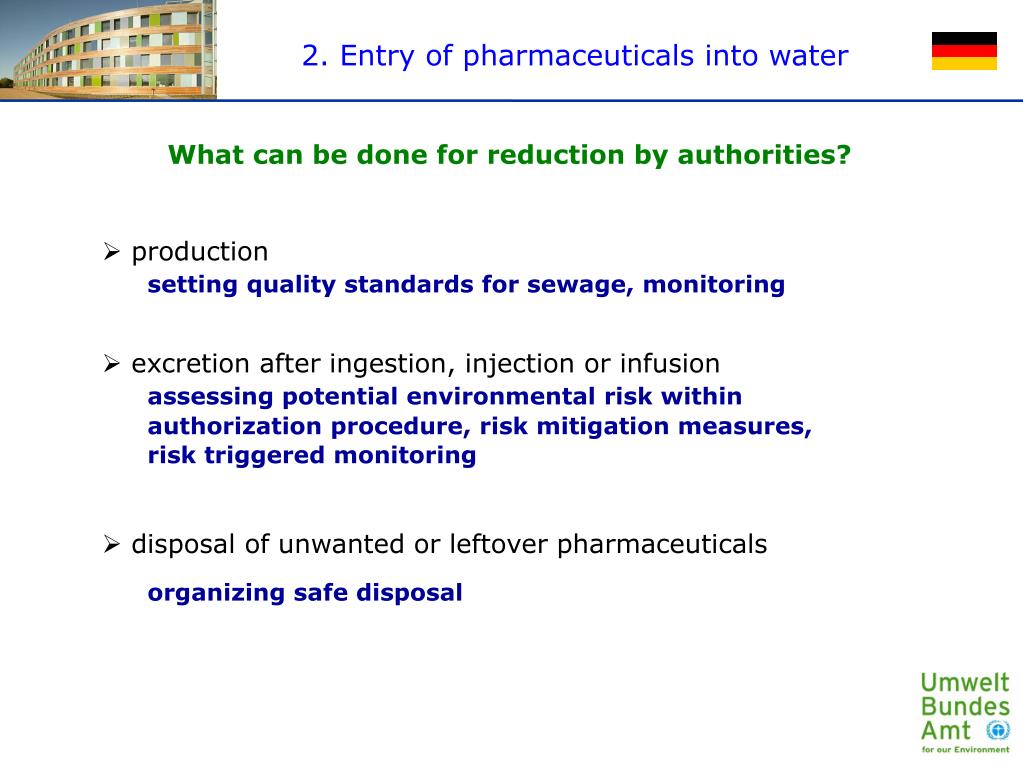 2. Entry of pharmaceuticals into water

What can be done for reduction by authorities?

➢ production
setting quality standards for sewage, monitoring

➢ excretion after ingestion, injection or infusion
assessing potential environmental risk within authorization procedure, risk mitigation measures, risk triggered monitoring

➢ disposal of unwanted or leftover pharmaceuticals
organizing safe disposal

Umwelt
Bundes
Amt
for our Environment